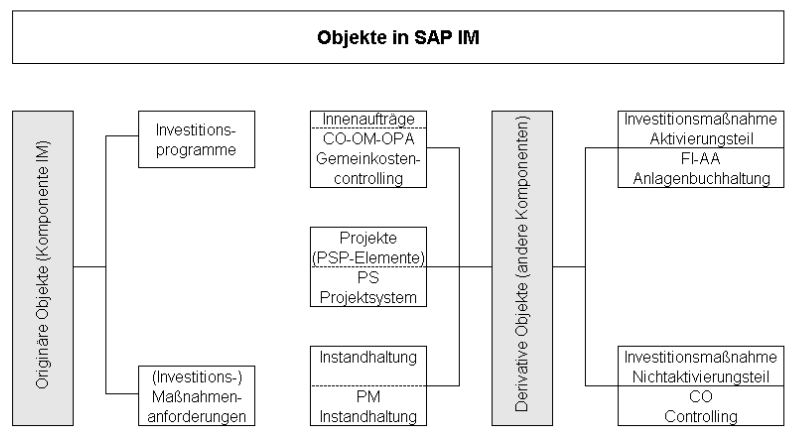 Objekte in SAP IM

Originäre Objekte (Komponente IM)

Investitionsprogramme

(Investitions-) Maßnahmenanforderungen

Innenaufträge
CO-OM-OPA Gemeinkostencontrolling

Projekte (PSP-Elemente)
PS Projektsystem

Instandhaltung
PM Instandhaltung

Derivative Objekte (andere Komponenten)

Investitionsmaßnahme Aktivierungsteil
FI-AA Anlagenbuchhaltung

Investitionsmaßnahme Nichtaktivierungsteil
CO Controlling